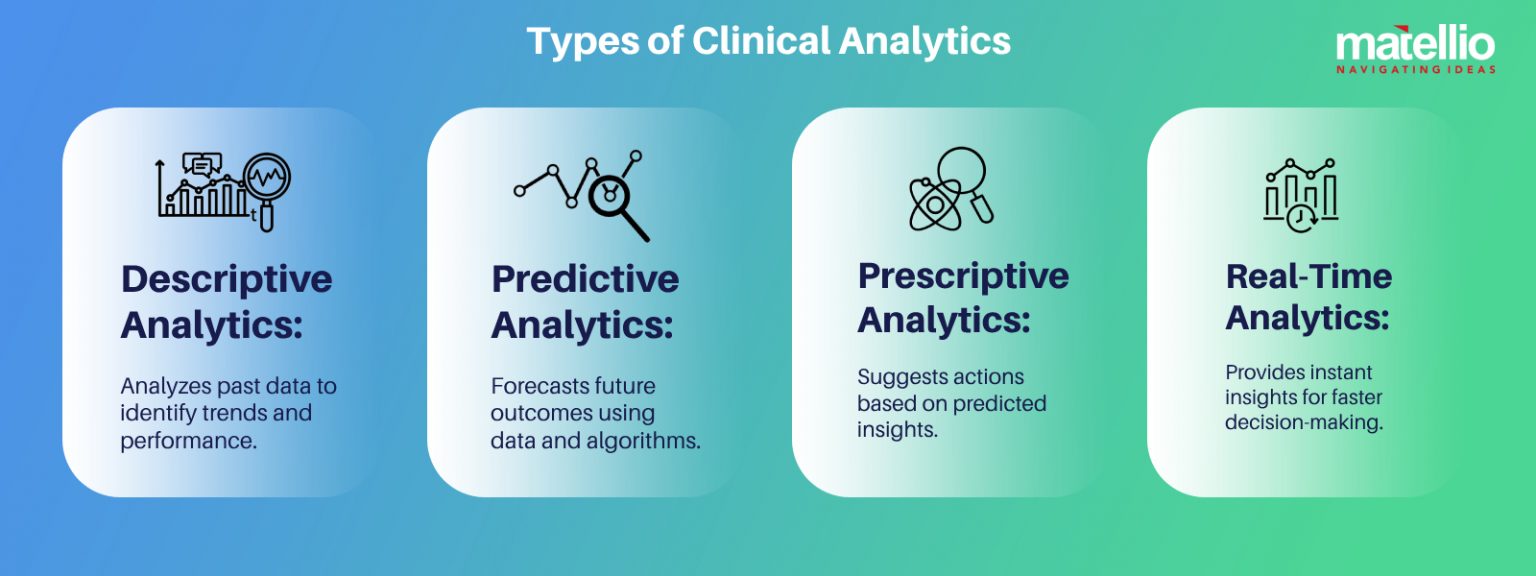 Types of Clinical Analytics

matellio
NAVIGATING IDEAS

Descriptive Analytics:

Analyzes past data to identify trends and performance.

Predictive Analytics:

Forecasts future outcomes using data and algorithms.

Prescriptive Analytics:

Suggests actions based on predicted insights.

Real-Time Analytics:

Provides instant insights for faster decision-making.